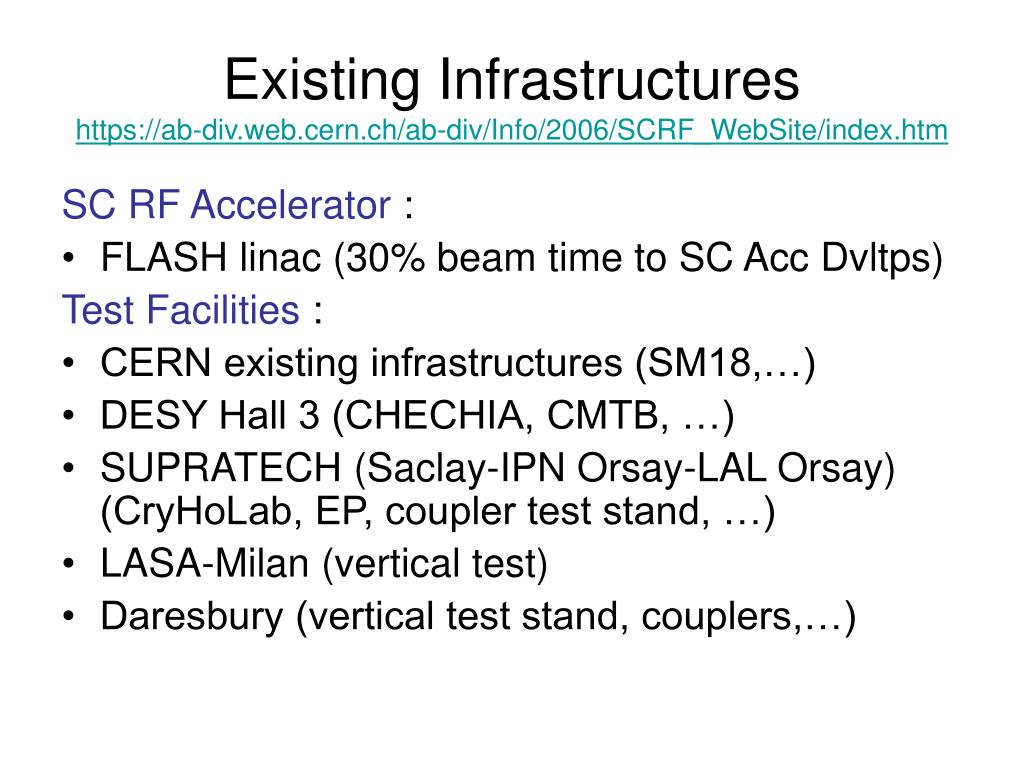 Existing Infrastructures
https://ab-div.web.cern.ch/ab-div/Info/2006/SCRF_WebSite/index.htm

SC RF Accelerator :
• FLASH linac (30% beam time to SC Acc Dvltps)

Test Facilities :
• CERN existing infrastructures (SM18,…)
• DESY Hall 3 (CHECHIA, CMTB, …)
• SUPRATECH (Saclay-IPN Orsay-LAL Orsay) (CryHoLab, EP, coupler test stand, …)
• LASA-Milan (vertical test)
• Daresbury (vertical test stand, couplers,…)